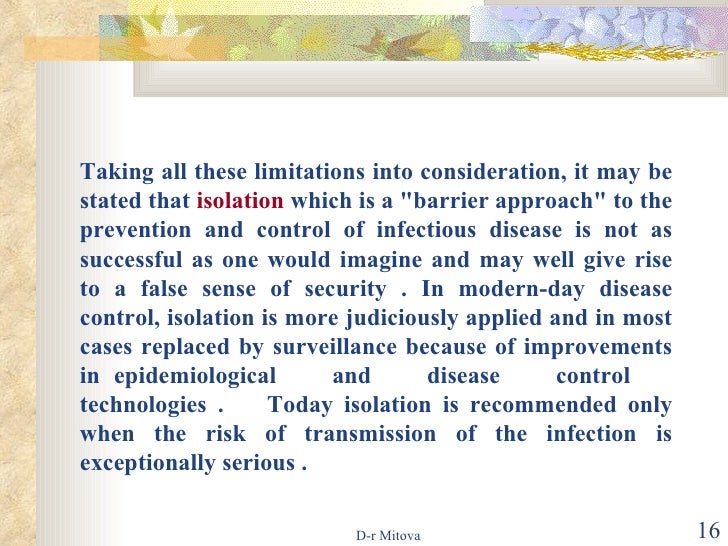 Taking all these limitations into consideration, it may be stated that isolation which is a "barrier approach" to the prevention and control of infectious disease is not as successful as one would imagine and may well give rise to a false sense of security . In modern-day disease control, isolation is more judiciously applied and in most cases replaced by surveillance because of improvements in epidemiological and disease control technologies . Today isolation is recommended only when the risk of transmission of the infection is exceptionally serious .

D-r Mitova

16